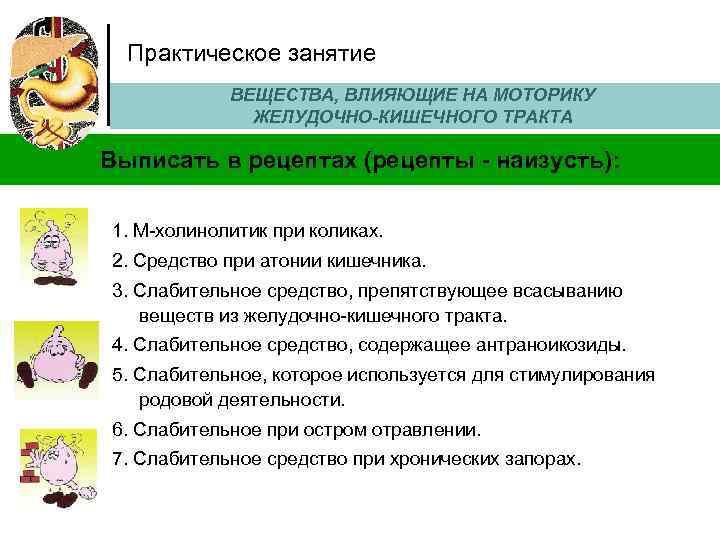 Практическое занятие

ВЕЩЕСТВА, ВЛИЯЮЩИЕ НА МОТОРИКУ ЖЕЛУДОЧНО-КИШЕЧНОГО ТРАКТА

Выписать в рецептах (рецепты - наизусть):

1. М-холинолитик при коликах.

2. Средство при атонии кишечника.

3. Слабительное средство, препятствующее всасыванию веществ из желудочно-кишечного тракта.

4. Слабительное средство, содержащее антраноикозиды.

5. Слабительное, которое используется для стимулирования родовой деятельности.

6. Слабительное при остром отравлении.

7. Слабительное средство при хронических запорах.